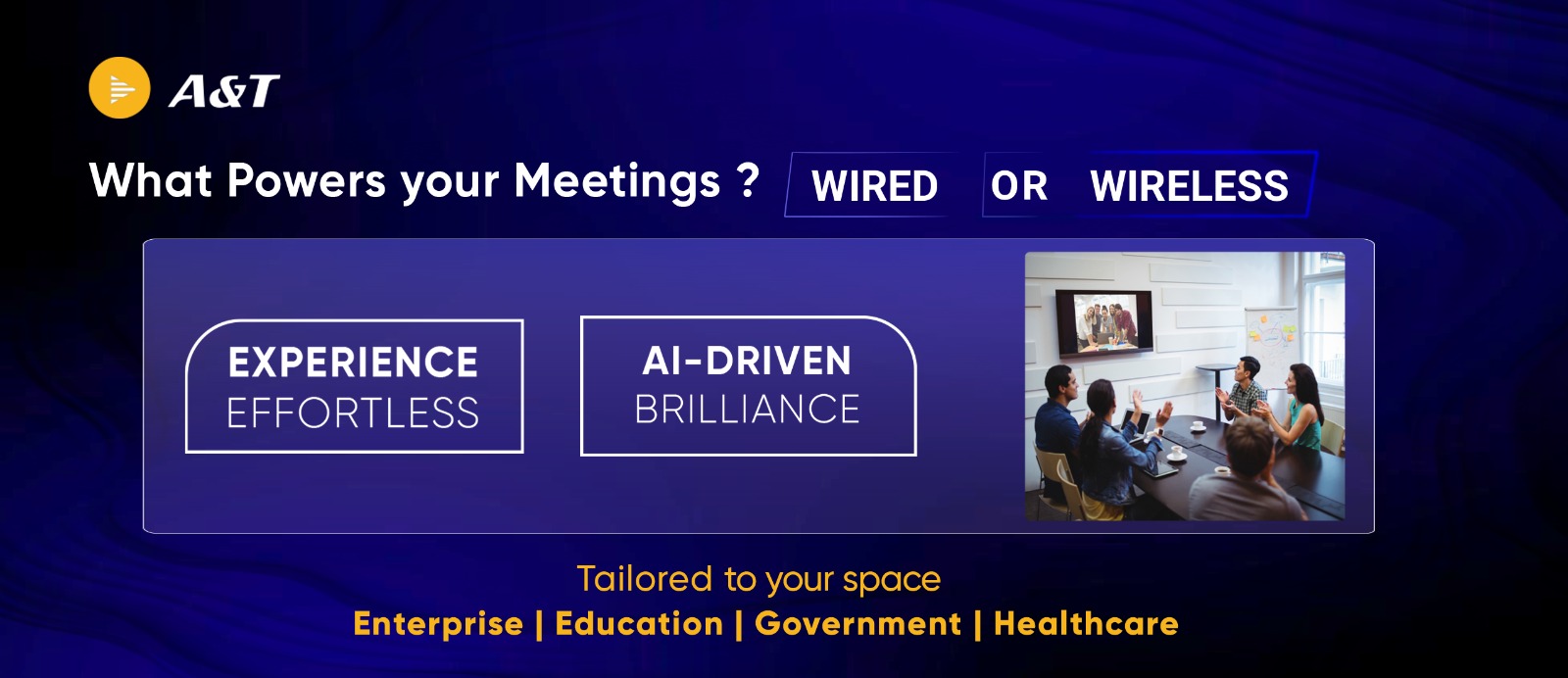 A&T

What Powers your Meetings ? WIRED OR WIRELESS

EXPERIENCE EFFORTLESS

AI-DRIVEN BRILLIANCE

Tailored to your space
Enterprise | Education | Government | Healthcare